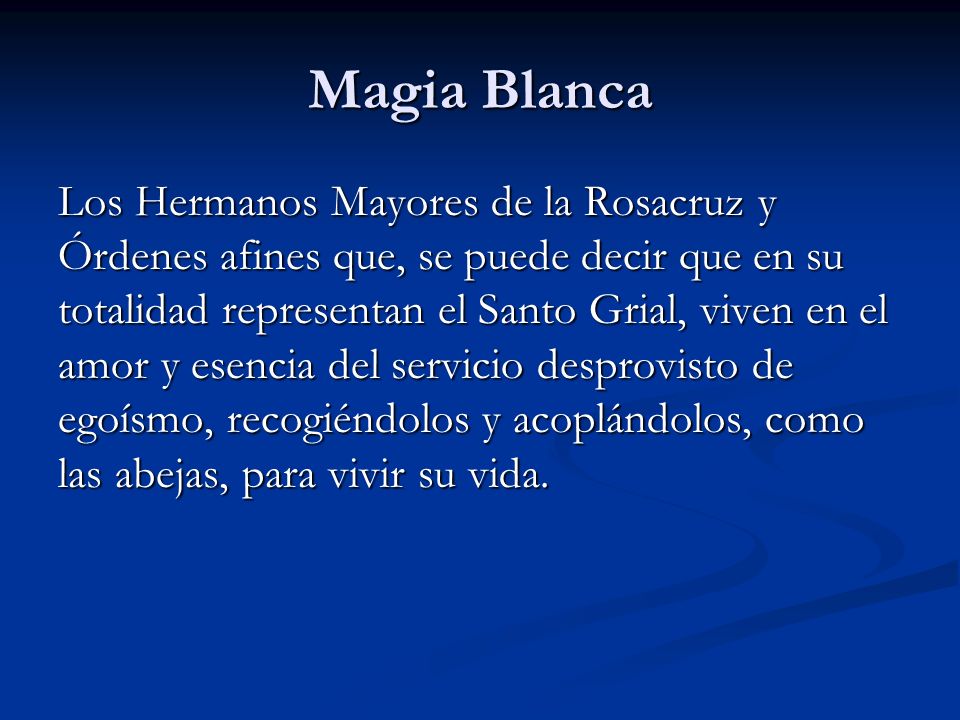 Magia Blanca

Los Hermanos Mayores de la Rosacruz y Órdenes afines que, se puede decir que en su totalidad representan el Santo Grial, viven en el amor y esencia del servicio desprovisto de egoísmo, recogiéndolos y acoplándolos, como las abejas, para vivir su vida.